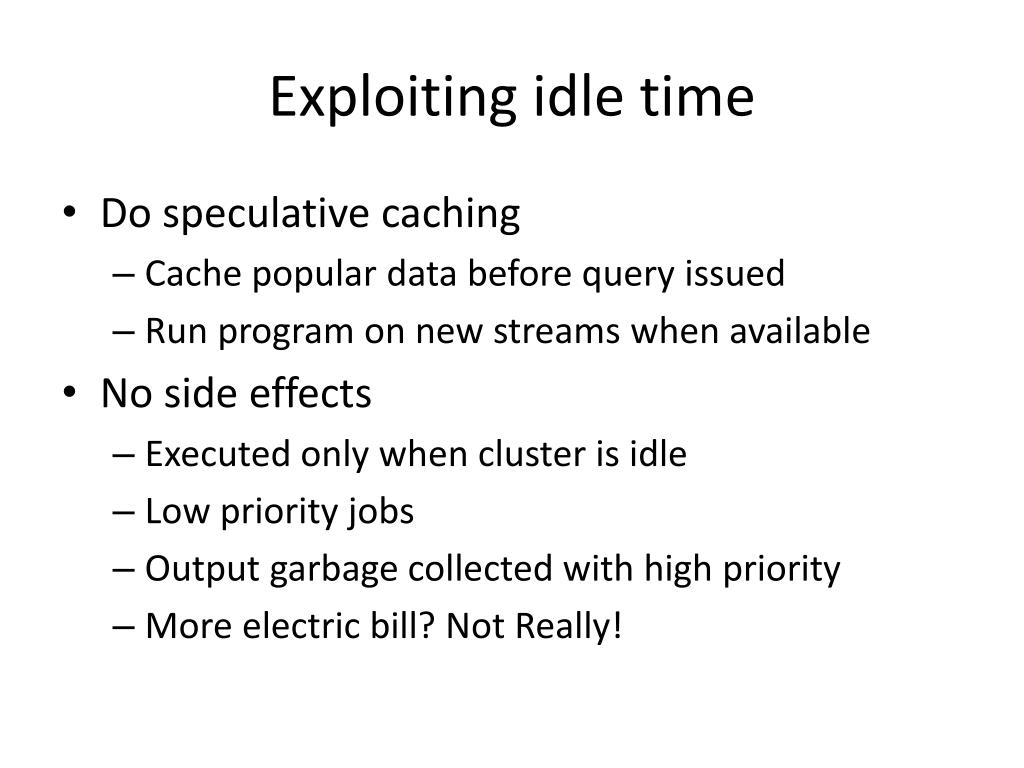 Exploiting idle time

• Do speculative caching
– Cache popular data before query issued
– Run program on new streams when available
• No side effects
– Executed only when cluster is idle
– Low priority jobs
– Output garbage collected with high priority
– More electric bill? Not Really!